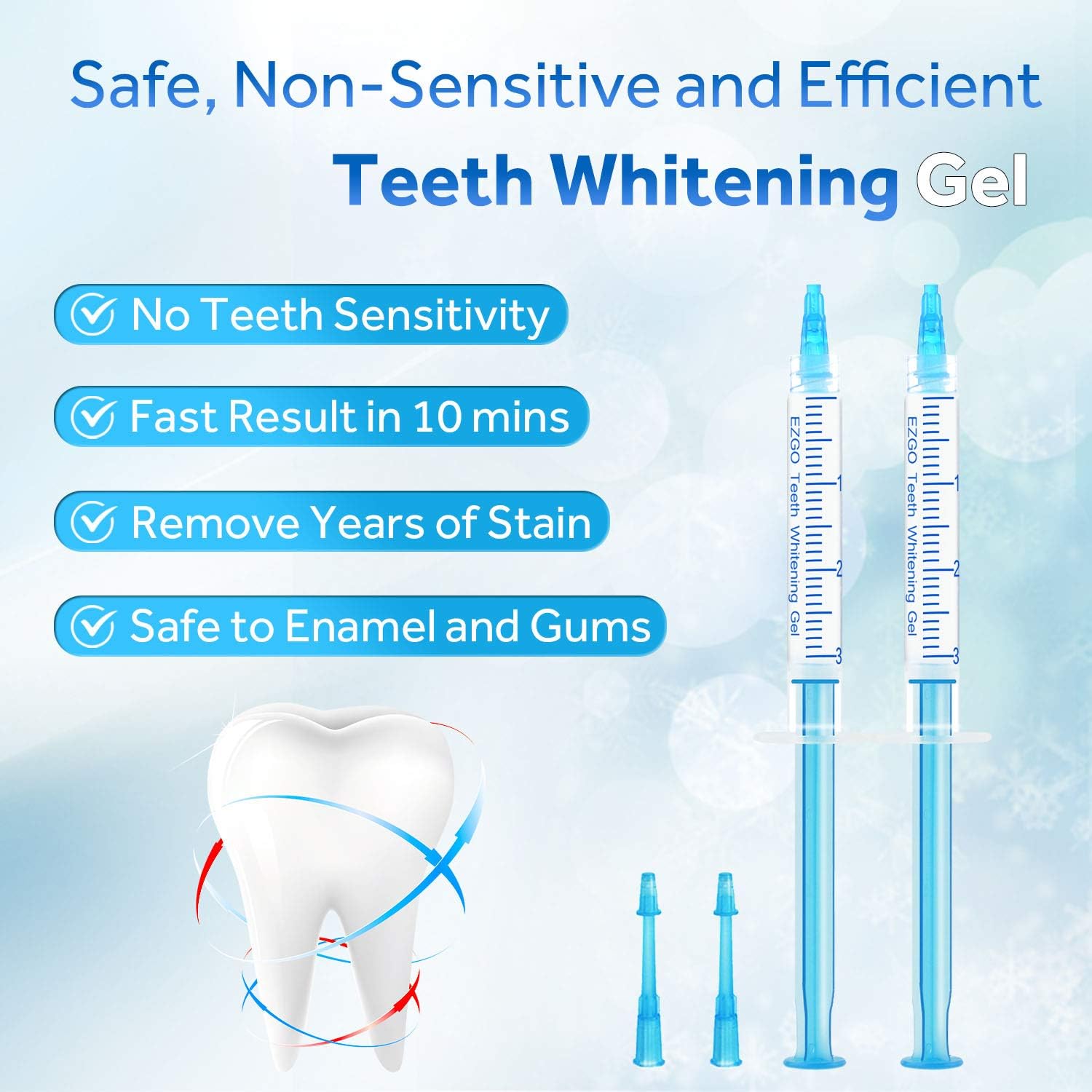 Safe, Non-Sensitive and Efficient
Teeth Whitening Gel

No Teeth Sensitivity
Fast Result in 10 mins
Remove Years of Stain
Safe to Enamel and Gums

EZGO Teeth Whitening Gel
1
2
3

EZGO Teeth Whitening Gel
1
2
3